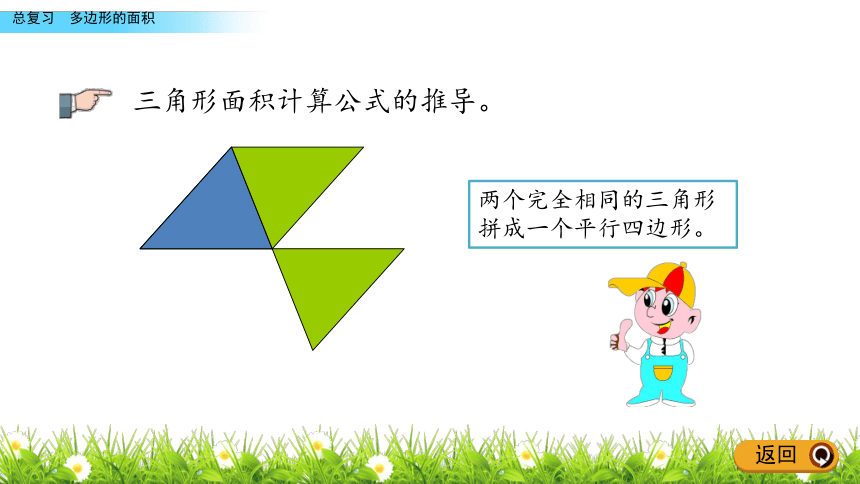 总复习　多边形的面积

三角形面积计算公式的推导。

两个完全相同的三角形拼成一个平行四边形。

返回